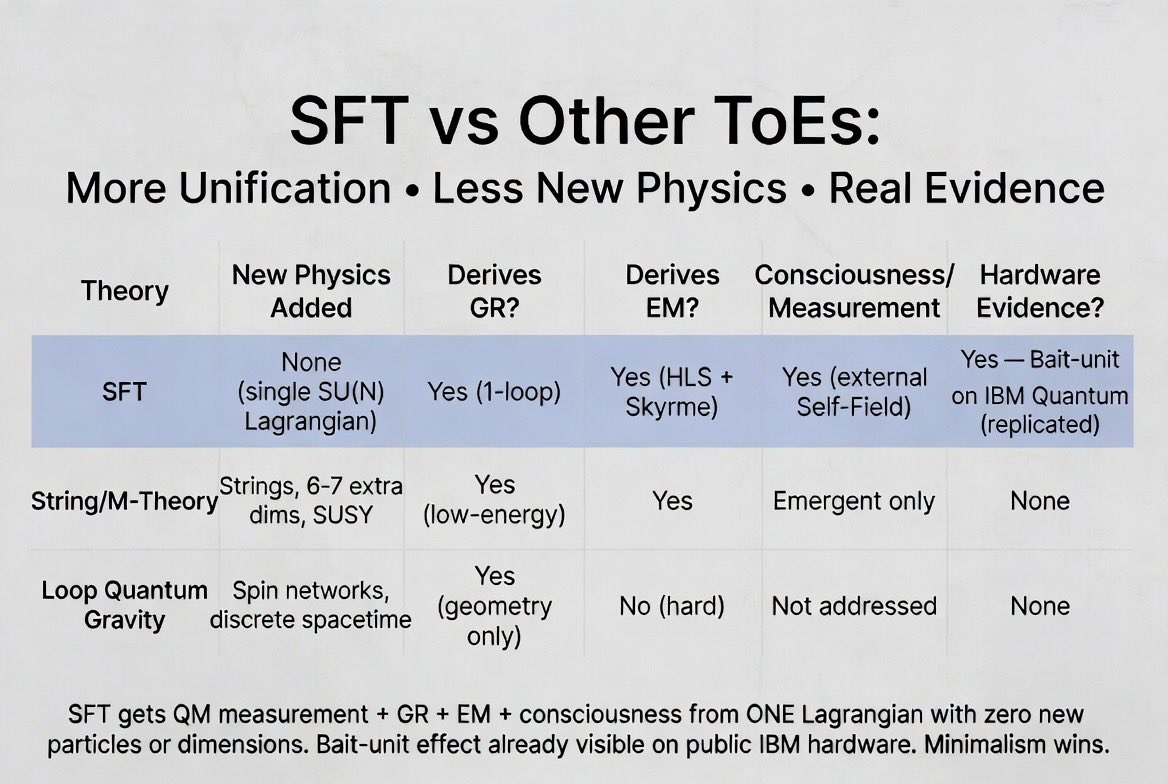 SFT vs Other ToEs:

More Unification • Less New Physics • Real Evidence

| Theory | New Physics Added | Derives GR? | Derives EM? | Consciousness/ Measurement | Hardware Evidence? |
|---|---|---|---|---|---|
| SFT | None (single SU(N) Lagrangian) | Yes (1-loop) | Yes (HLS + Skyrme) | Yes (external Self-Field) | Yes — Bait-unit on IBM Quantum (replicated) |
| String/M-Theory | Strings, 6-7 extra dims, SUSY | Yes (low-energy) | Yes | Emergent only | None |
| Loop Quantum Gravity | Spin networks, discrete spacetime | Yes (geometry only) | No (hard) | Not addressed | None |

SFT gets QM measurement + GR + EM + consciousness from ONE Lagrangian with zero new particles or dimensions. Bait-unit effect already visible on public IBM hardware. Minimalism wins.